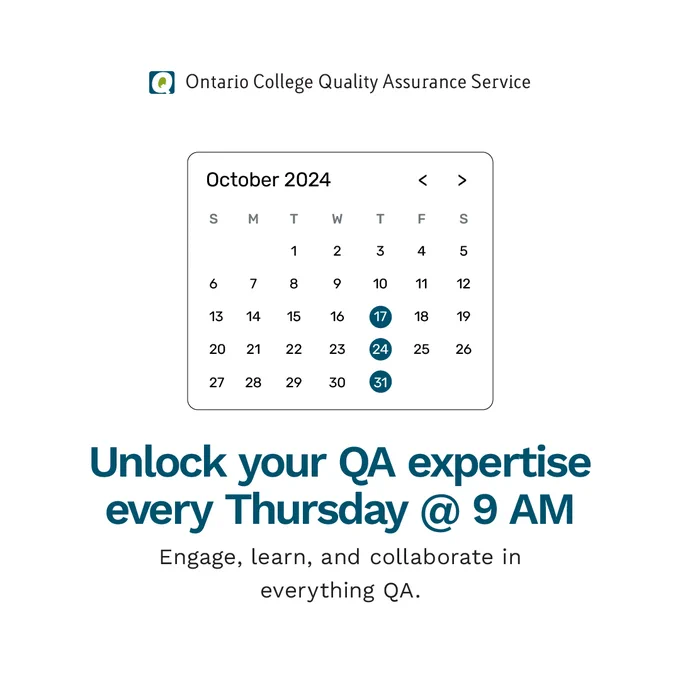 Ontario College Quality Assurance Service

October 2024 < >

| S | M | T | W | T | F | S |
|---|---|---|---|---|---|---|
| | | 1 | 2 | 3 | 4 | 5 |
| 6 | 7 | 8 | 9 | 10 | 11 | 12 |
| 13 | 14 | 15 | 16 | 17 | 18 | 19 |
| 20 | 21 | 22 | 23 | 24 | 25 | 26 |
| 27 | 28 | 29 | 30 | 31 | | |

Unlock your QA expertise every Thursday @ 9 AM

Engage, learn, and collaborate in everything QA.